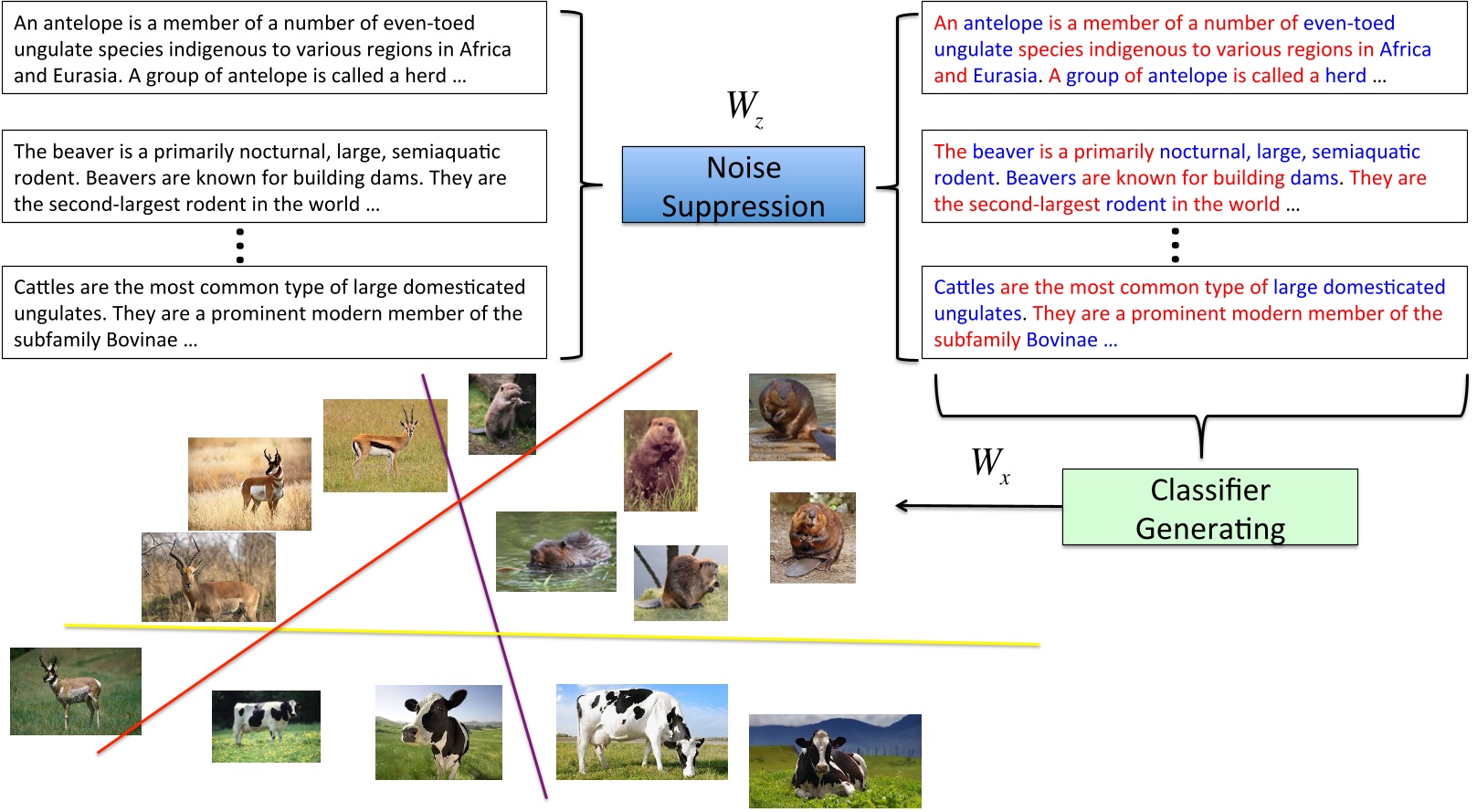 An antelope is a member of a number of even-toed ungulate species indigenous to various regions in Africa and Eurasia. A group of antelope is called a herd …

The beaver is a primarily nocturnal, large, semiaquatic rodent. Beavers are known for building dams. They are the second-largest rodent in the world …

⋮

Cattles are the most common type of large domesticated ungulates. They are a prominent modern member of the subfamily Bovinae …

$W_z$

Noise Suppression

An antelope is a member of a number of even-toed ungulate species indigenous to various regions in Africa and Eurasia. A group of antelope is called a herd …

The beaver is a primarily nocturnal, large, semiaquatic rodent. Beavers are known for building dams. They are the second-largest rodent in the world …

⋮

Cattles are the most common type of large domesticated ungulates. They are a prominent modern member of the subfamily Bovinae …

$W_x$

Classifier Generating